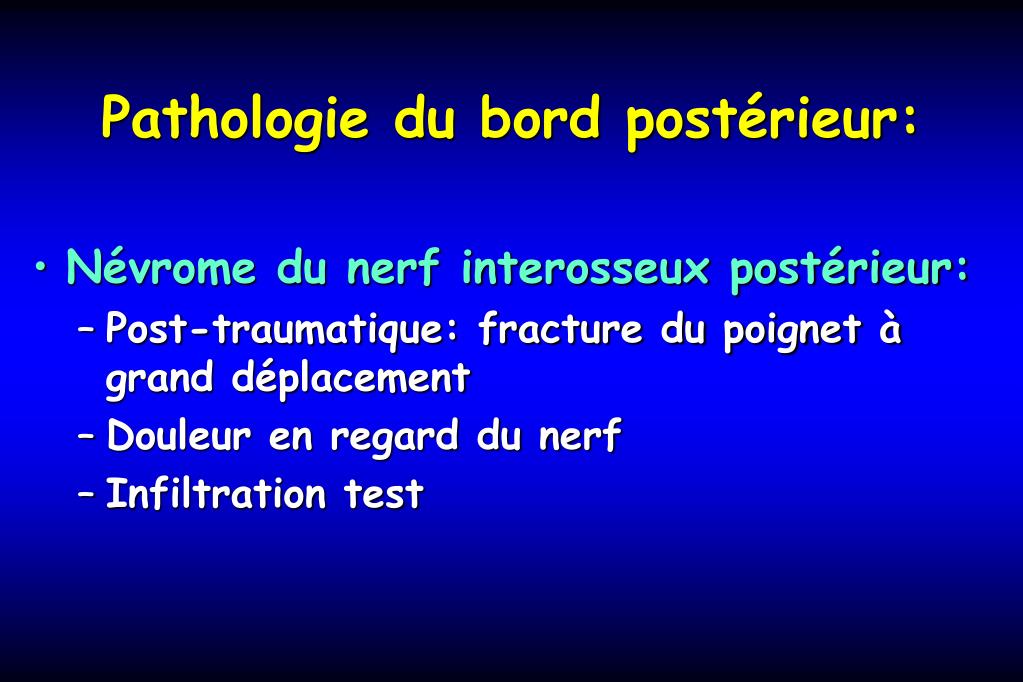 Pathologie du bord postérieur:

• Névrome du nerf interosseux postérieur:
– Post-traumatique: fracture du poignet à grand déplacement
– Douleur en regard du nerf
– Infiltration test